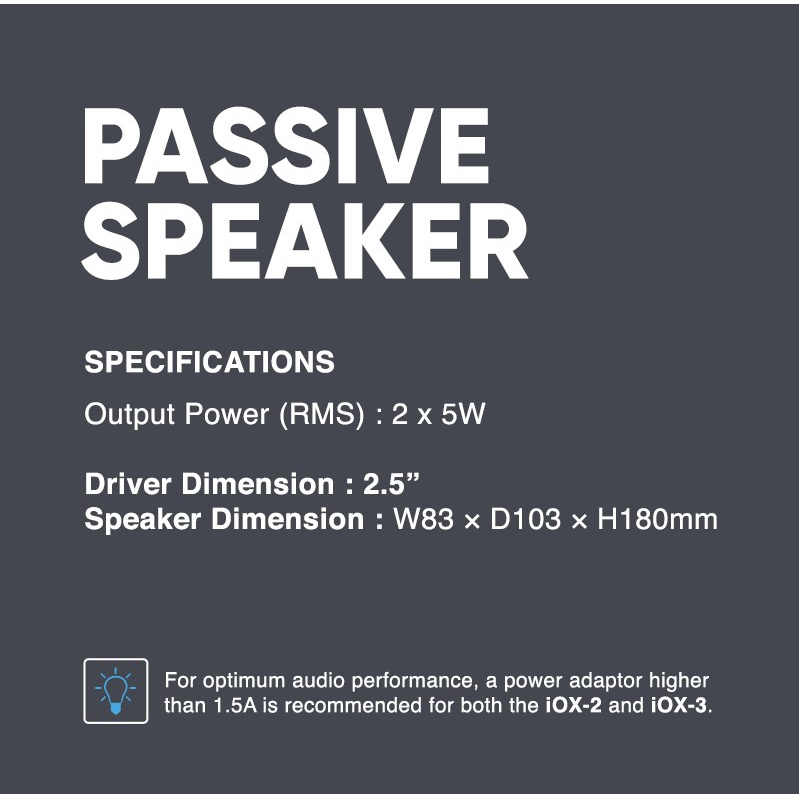 PASSIVE SPEAKER

SPECIFICATIONS

Output Power (RMS) : 2 x 5W

Driver Dimension : 2.5”
Speaker Dimension : W83 × D103 × H180mm

For optimum audio performance, a power adaptor higher than 1.5A is recommended for both the iOX-2 and iOX-3.